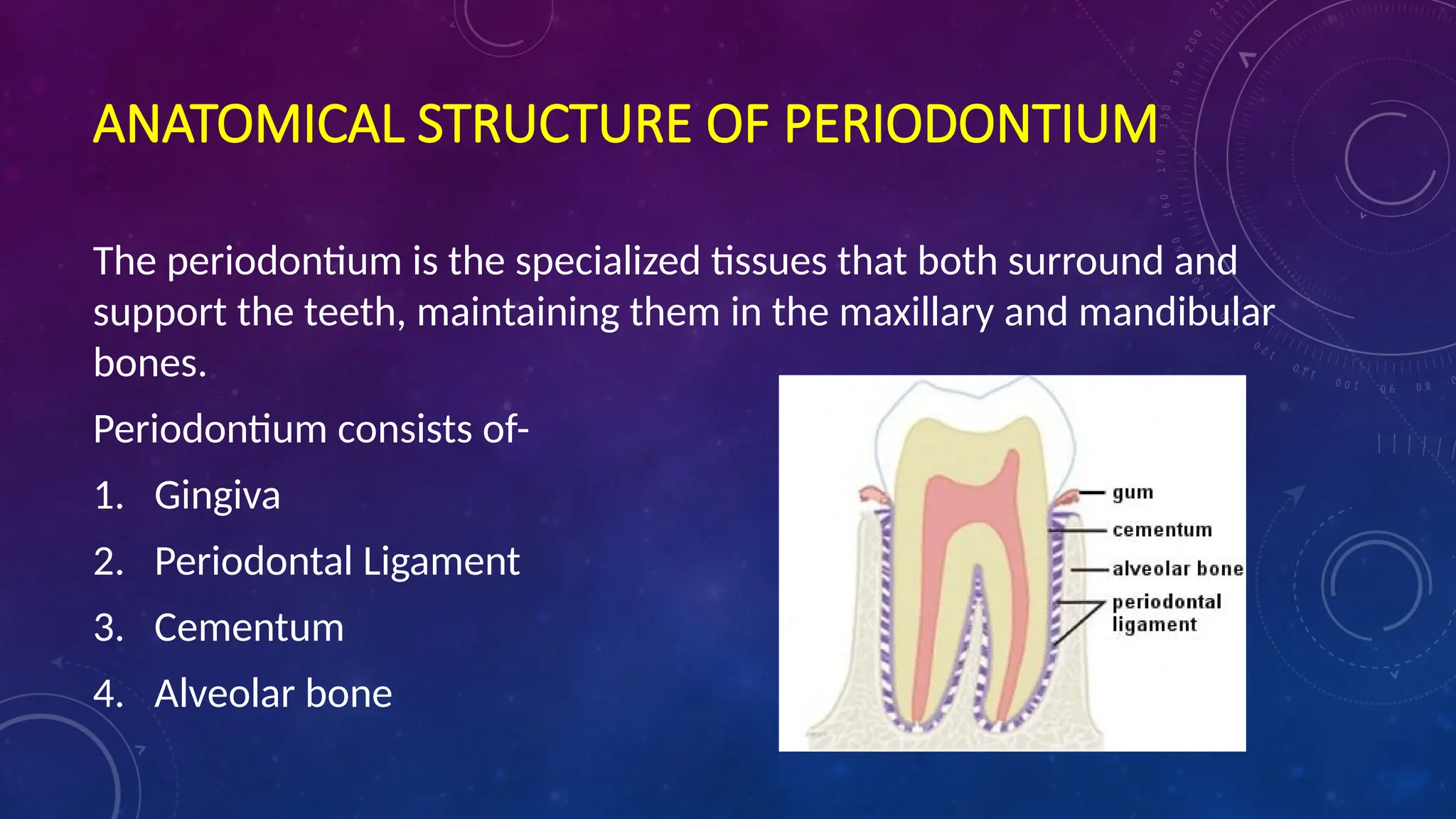 ANATOMICAL STRUCTURE OF PERIODONTIUM

The periodontium is the specialized tissues that both surround and support the teeth, maintaining them in the maxillary and mandibular bones.

Periodontium consists of-

1. Gingiva
2. Periodontal Ligament
3. Cementum
4. Alveolar bone

gum
cementum
alveolar bone
periodontal ligament